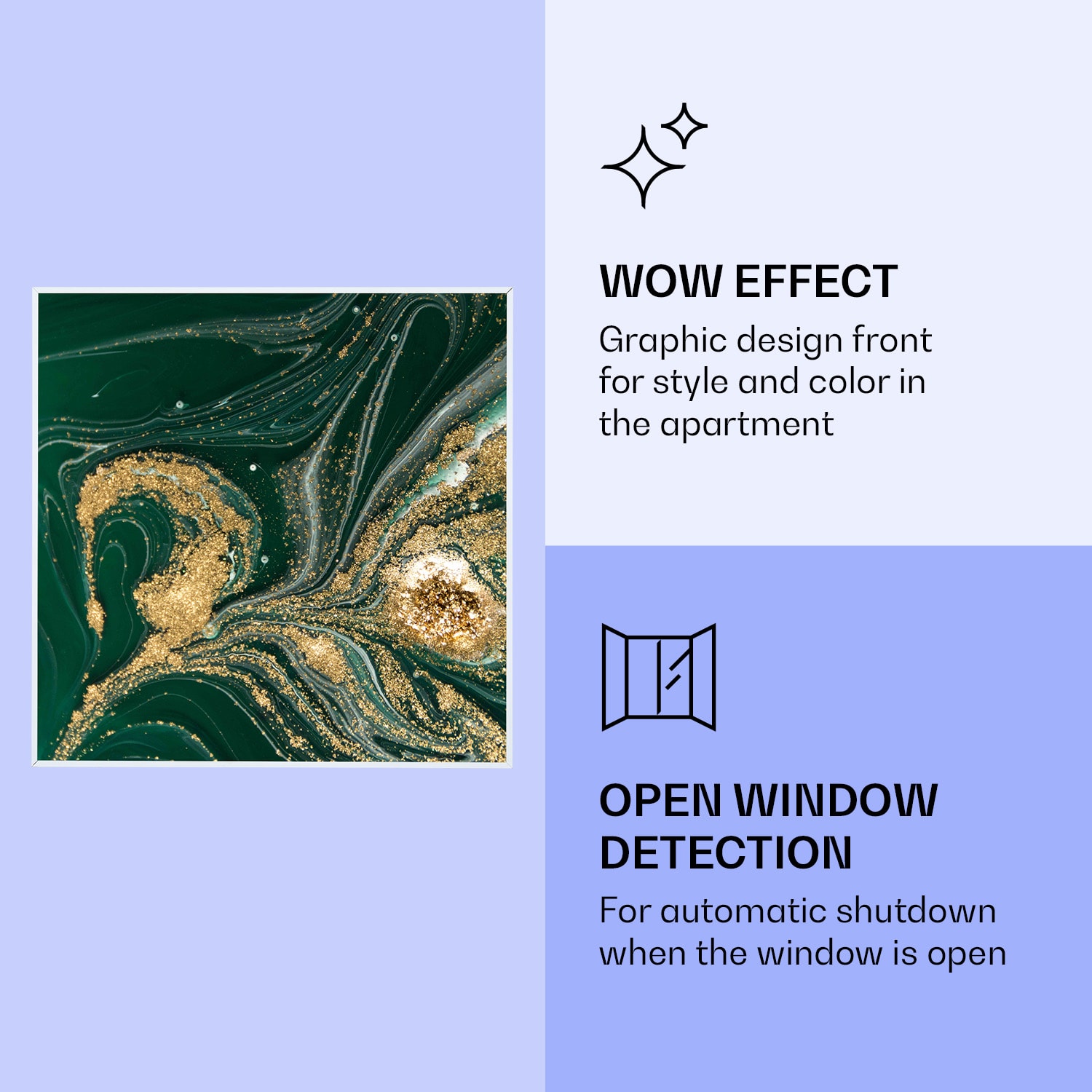 WOW EFFECT

Graphic design front for style and color in the apartment

OPEN WINDOW DETECTION

For automatic shutdown when the window is open